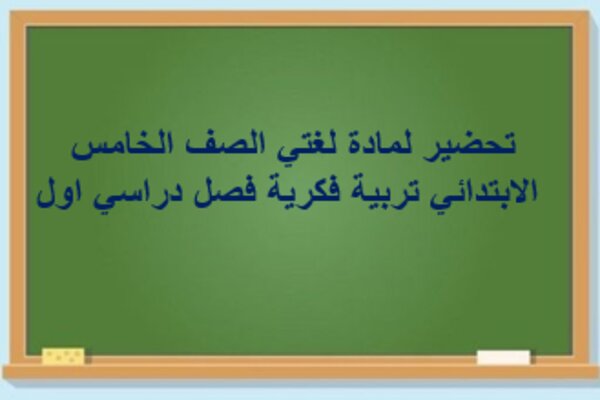 تحضير لمادة لغتي الصف الخامس الابتدائي تربية فكرية فصل دراسي اول